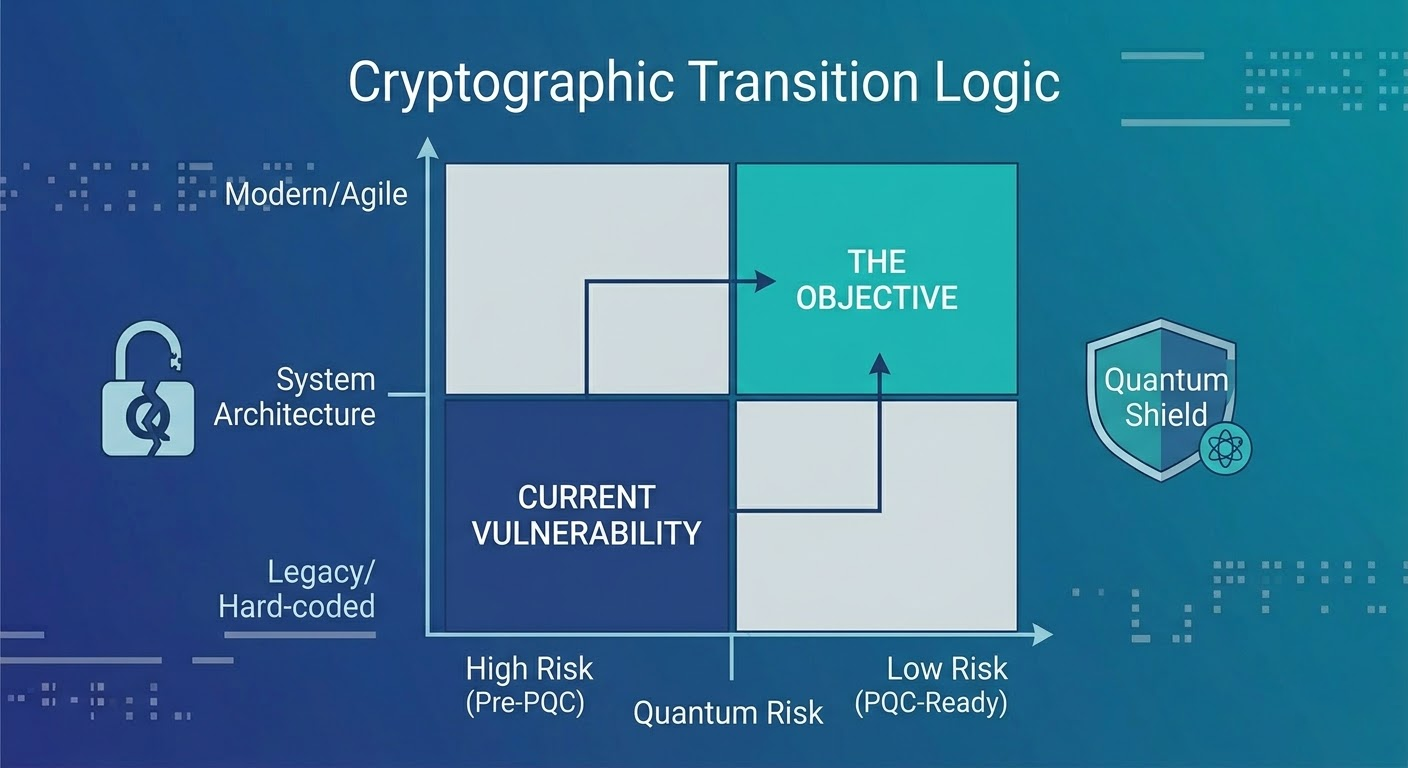 Cryptographic Transition Logic

Modern/Agile

System Architecture

Legacy/ Hard-coded

THE OBJECTIVE

CURRENT VULNERABILITY

Quantum Shield

High Risk (Pre-PQC)

Quantum Risk

Low Risk (PQC-Ready)